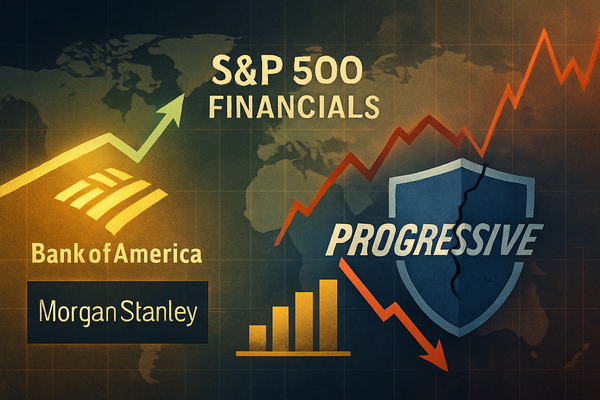 S&P 500
FINANCIALS

Bank of America

Morgan Stanley

PROGRESSIVE